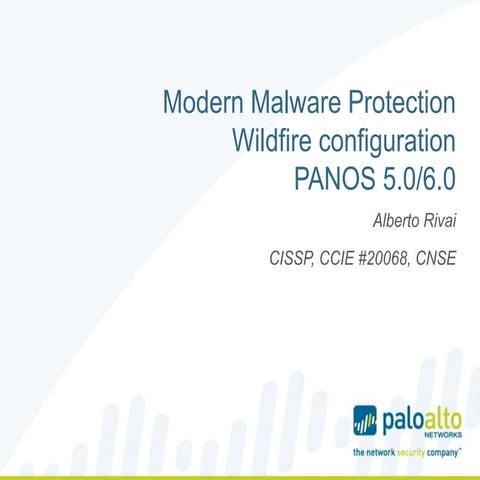 Modern Malware Protection
Wildfire configuration
PANOS 5.0/6.0

Alberto Rivai

CISSP, CCIE #20068, CNSE

paloalto
NETWORKS
the network security company™